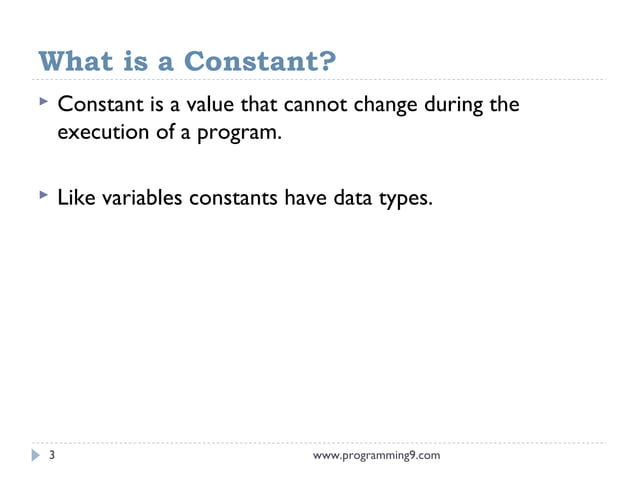 What is a Constant?

Constant is a value that cannot change during the execution of a program.

Like variables constants have data types.

3

www.programming9.com